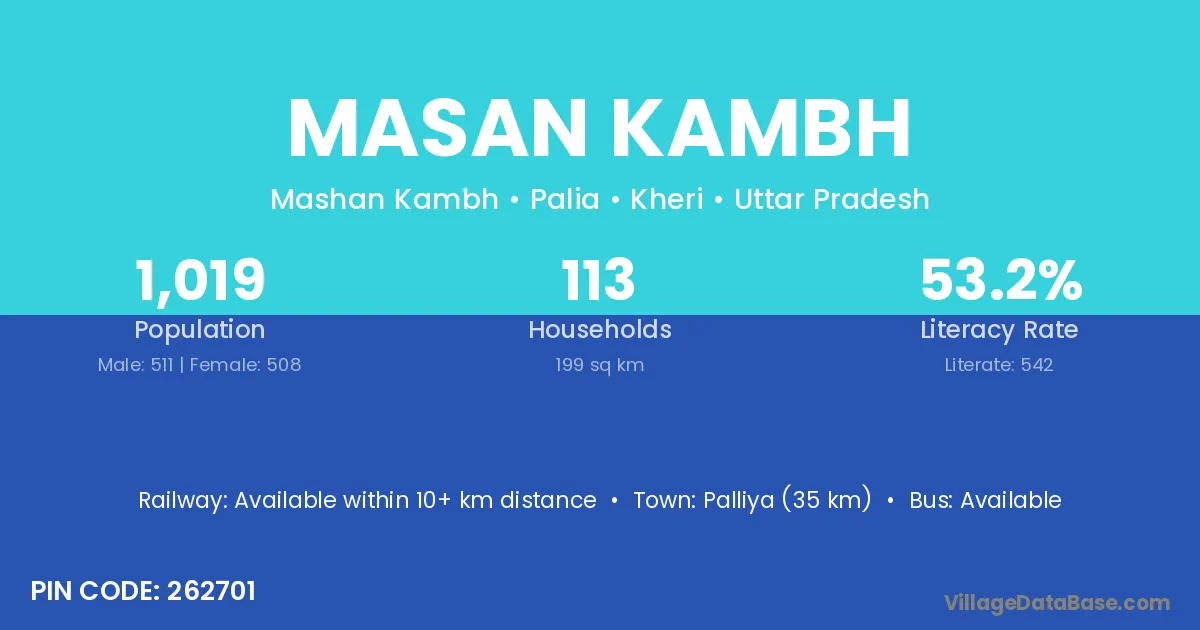 MASAN KAMBH

Mashan Kambh • Palia • Kheri • Uttar Pradesh

1,019
Population
Male: 511 | Female: 508

113
Households
199 sq km

53.2%
Literacy Rate
Literate: 542

Railway: Available within 10+ km distance • Town: Palliya (35 km) • Bus: Available

PIN CODE: 262701

VillageDataBase.com